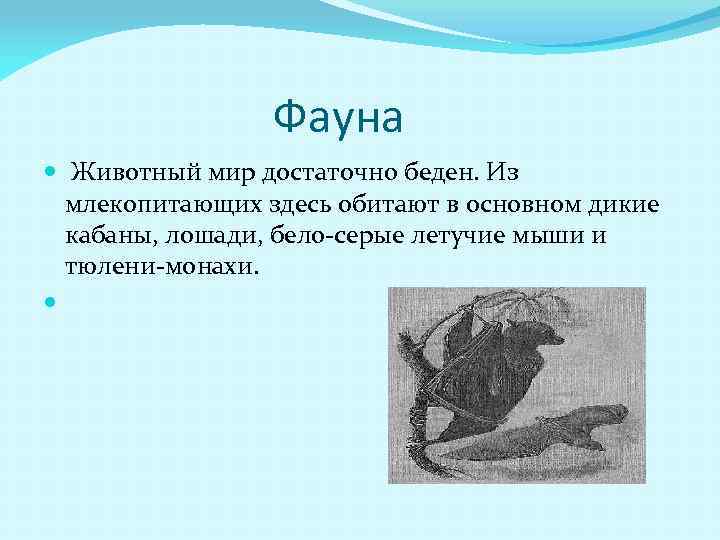 Фауна

Животный мир достаточно беден. Из млекопитающих здесь обитают в основном дикие кабаны, лошади, бело-серые летучие мыши и тюлени-монахи.